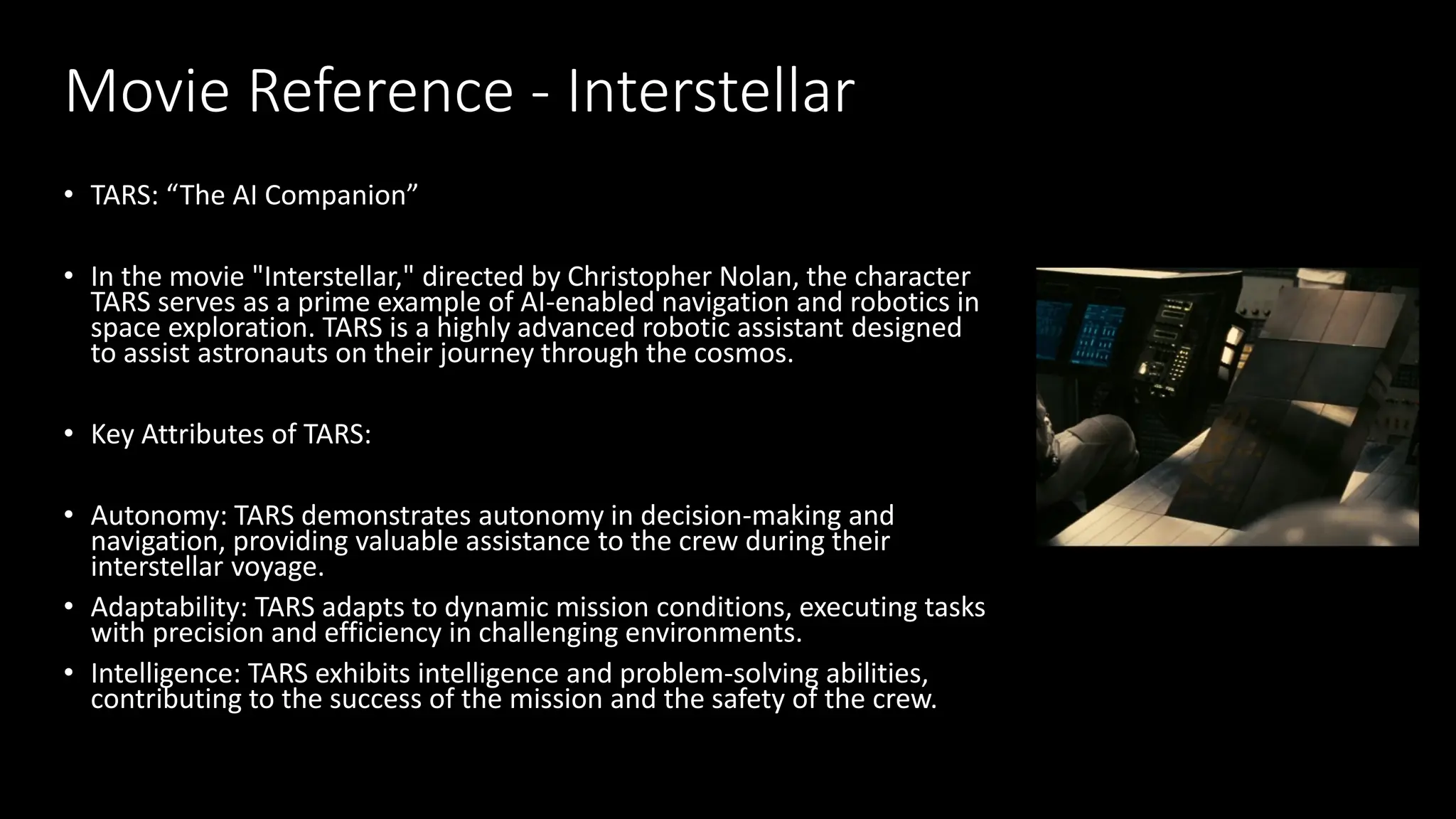 Movie Reference - Interstellar

• TARS: “The AI Companion”

• In the movie "Interstellar," directed by Christopher Nolan, the character TARS serves as a prime example of AI-enabled navigation and robotics in space exploration. TARS is a highly advanced robotic assistant designed to assist astronauts on their journey through the cosmos.

• Key Attributes of TARS:

• Autonomy: TARS demonstrates autonomy in decision-making and navigation, providing valuable assistance to the crew during their interstellar voyage.

• Adaptability: TARS adapts to dynamic mission conditions, executing tasks with precision and efficiency in challenging environments.

• Intelligence: TARS exhibits intelligence and problem-solving abilities, contributing to the success of the mission and the safety of the crew.